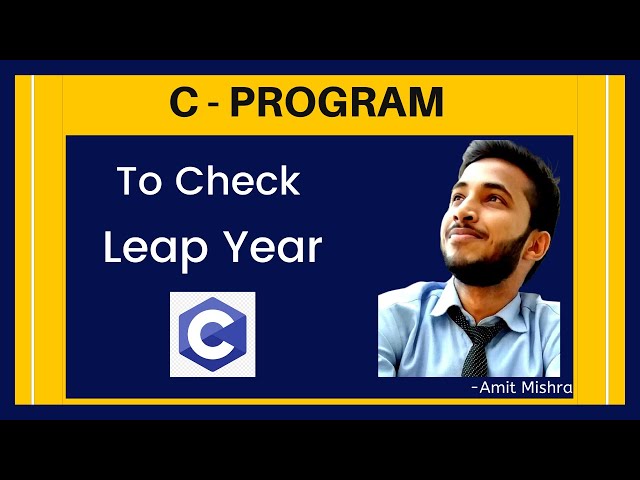 C - PROGRAM

To Check
Leap Year

C

-Amit Mishra